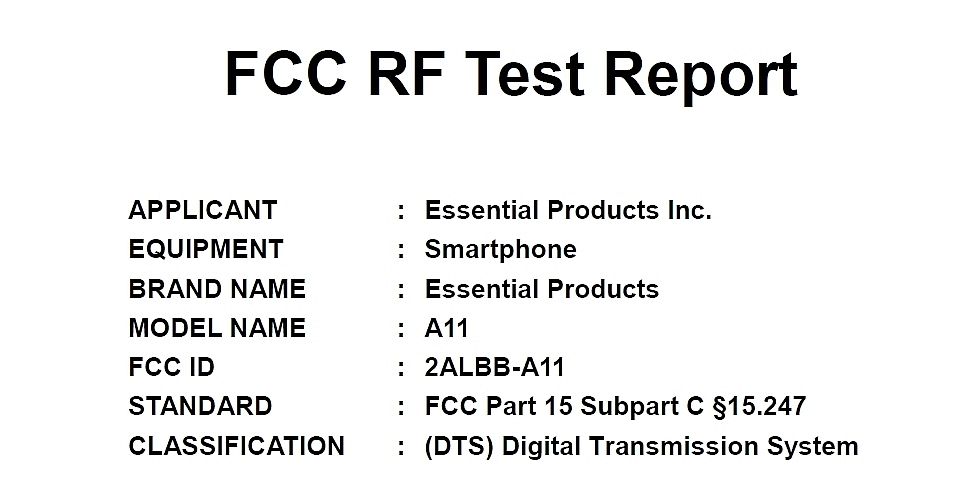 FCC RF Test Report

APPLICANT : Essential Products Inc.
EQUIPMENT : Smartphone
BRAND NAME : Essential Products
MODEL NAME : A11
FCC ID : 2ALBB-A11
STANDARD : FCC Part 15 Subpart C §15.247
CLASSIFICATION : (DTS) Digital Transmission System